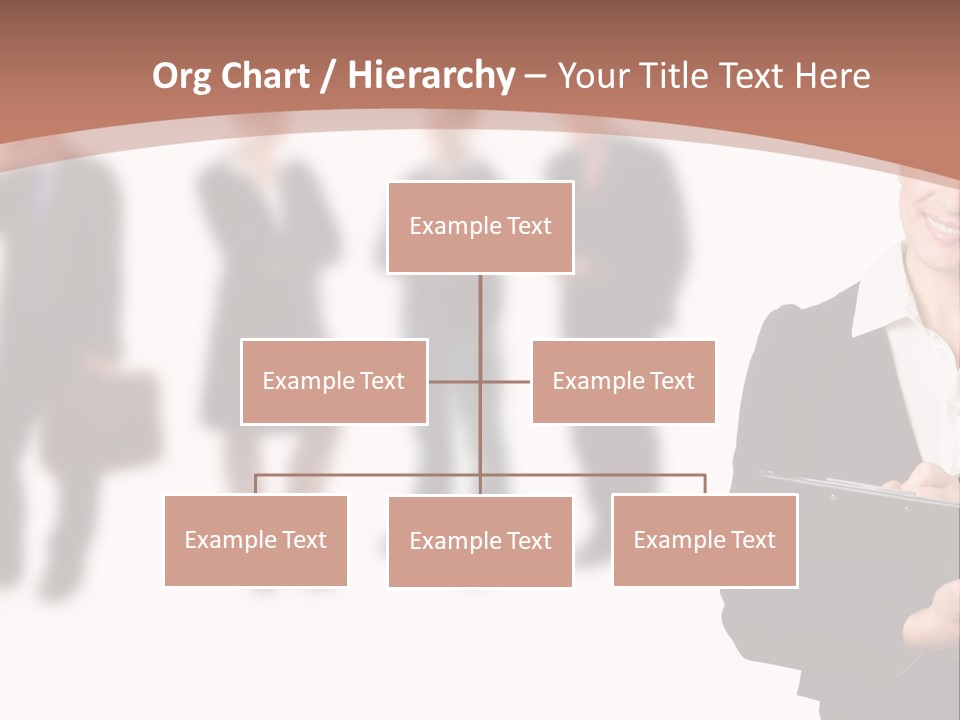 Org Chart / Hierarchy – Your Title Text Here

Example Text

Example Text

Example Text

Example Text

Example Text

Example Text